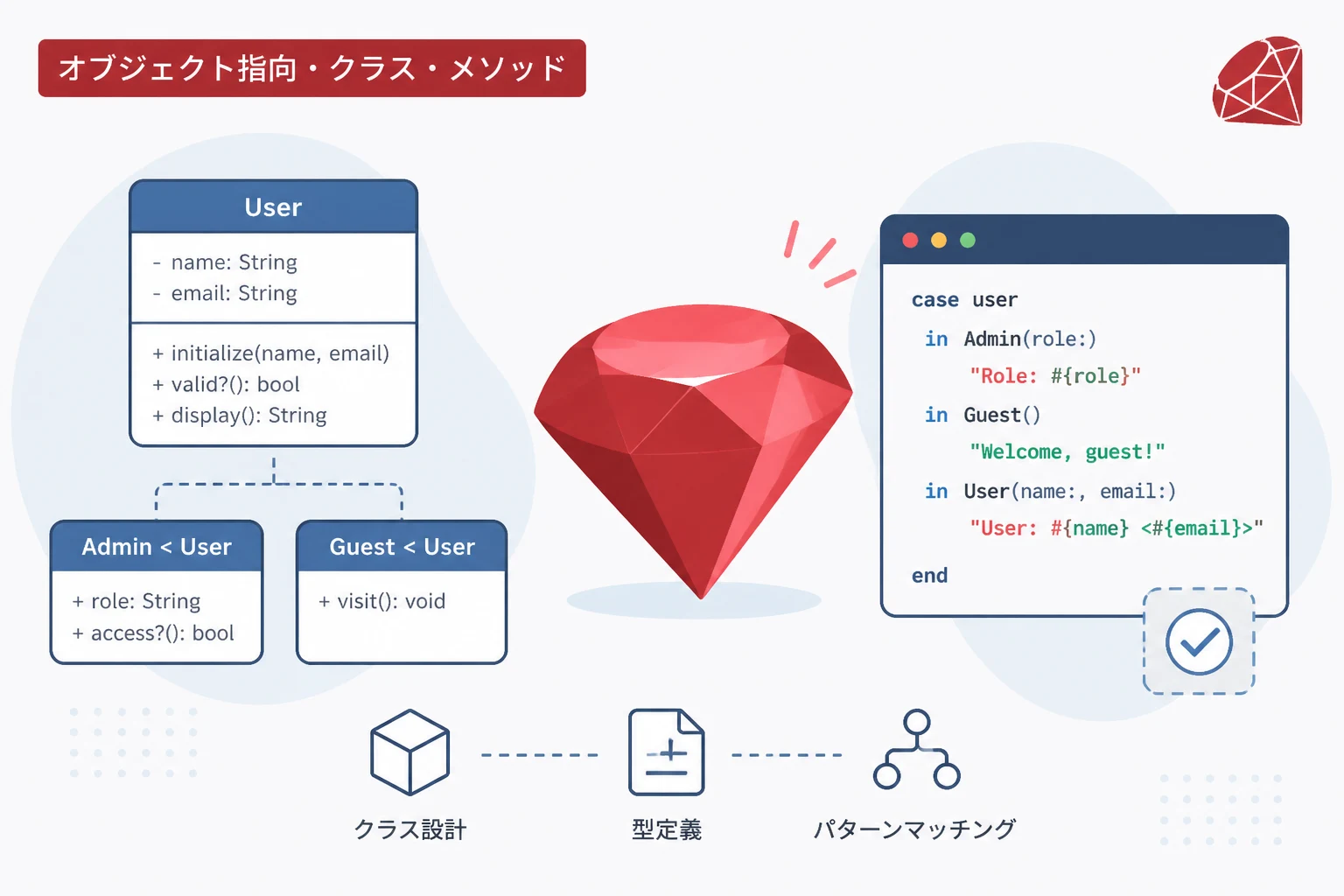 オブジェクト指向・クラス・メソッド

User

- name: String
- email: String

+ initialize(name, email)
+ valid?(): bool
+ display(): String

Admin < User

+ role: String
+ access?(): bool

Guest < User

+ visit(): void

case user
in Admin(role:)
"Role: #{role}"
in Guest()
"Welcome, guest!"
in User(name:, email:)
"User: #{name} <#{email}>"
end

クラス設計

型定義

パターンマッチング